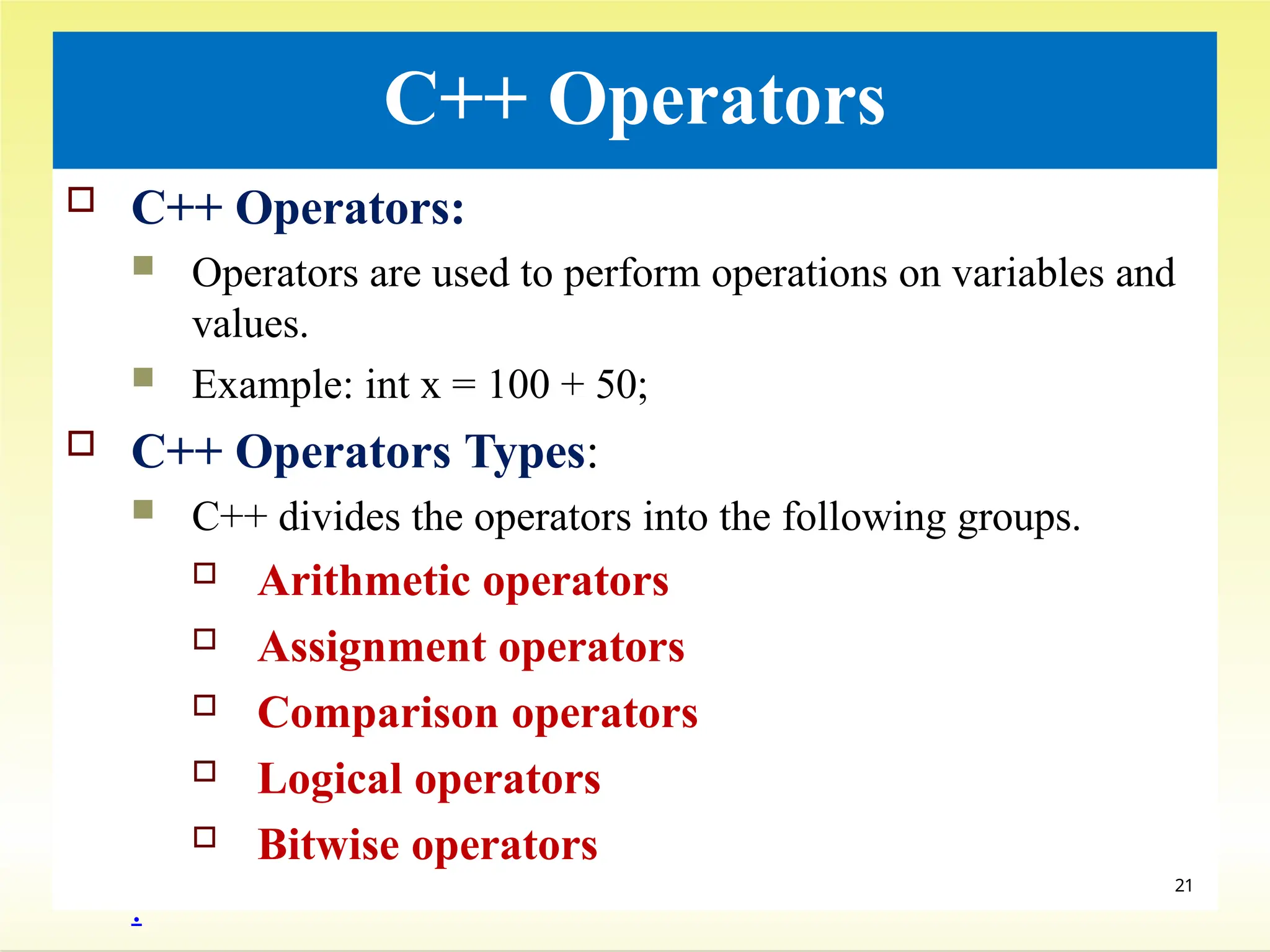 C++ Operators

C++ Operators:

Operators are used to perform operations on variables and values.

Example: int x = 100 + 50;

C++ Operators Types:

C++ divides the operators into the following groups.

Arithmetic operators

Assignment operators

Comparison operators

Logical operators

Bitwise operators

21

.